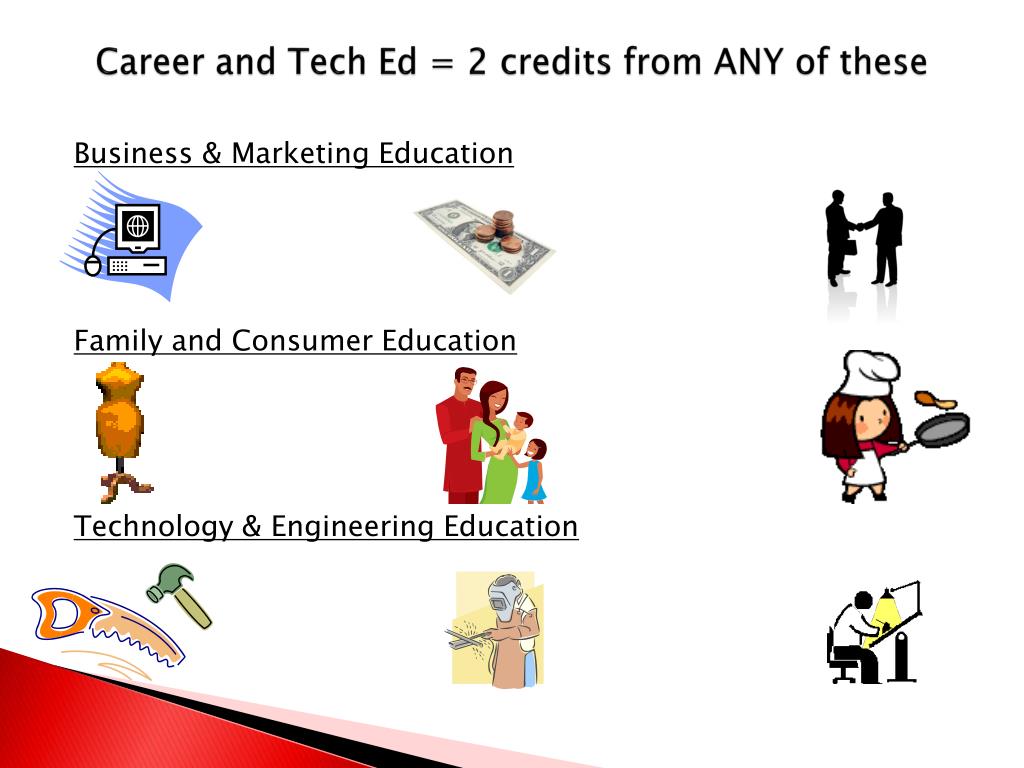 Career and Tech Ed = 2 credits from ANY of these

Business & Marketing Education

Family and Consumer Education

Technology & Engineering Education